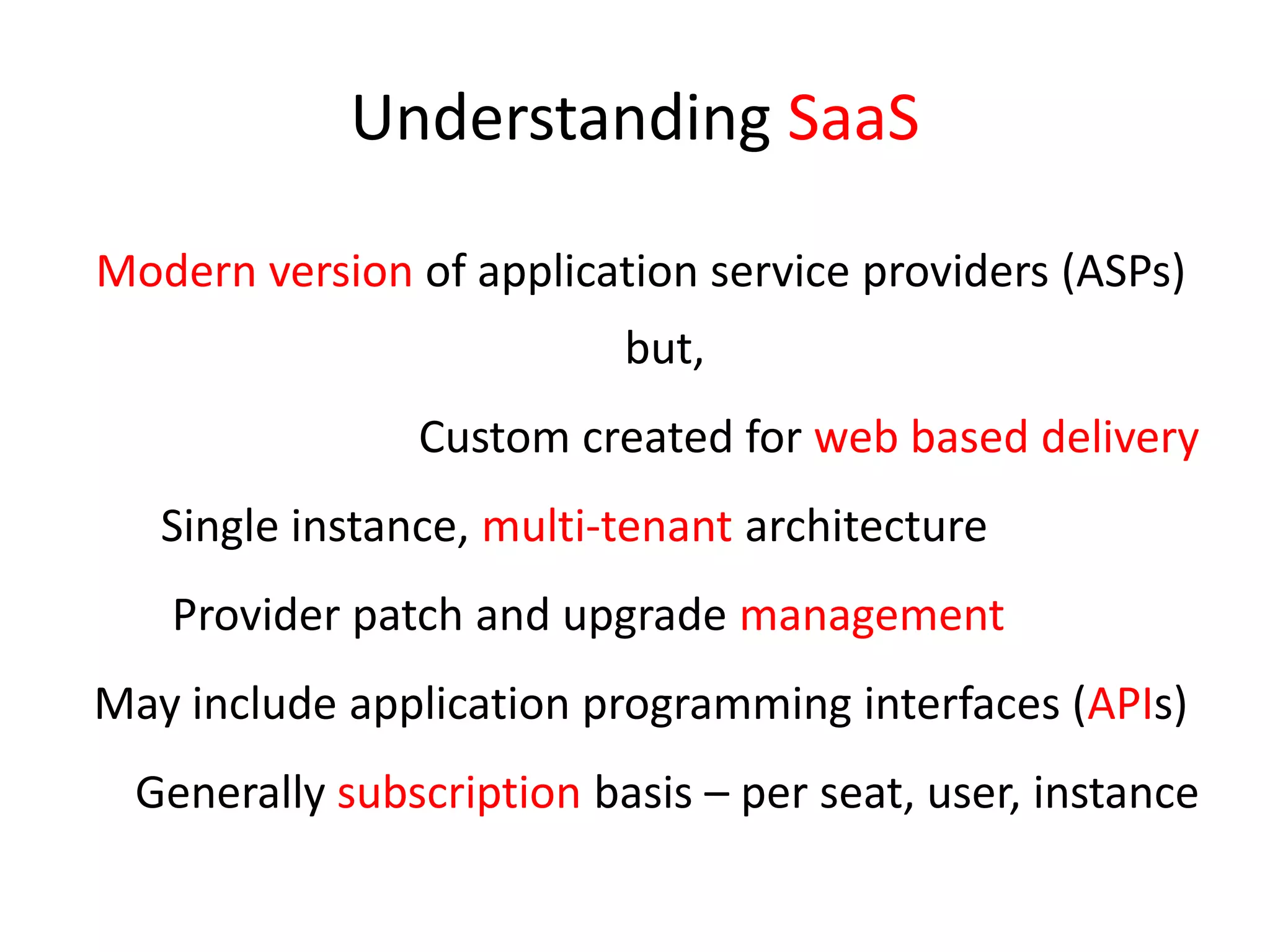 Understanding SaaS

Modern version of application service providers (ASPs)

but,

Custom created for web based delivery

Single instance, multi-tenant architecture

Provider patch and upgrade management

May include application programming interfaces (APIs)

Generally subscription basis – per seat, user, instance